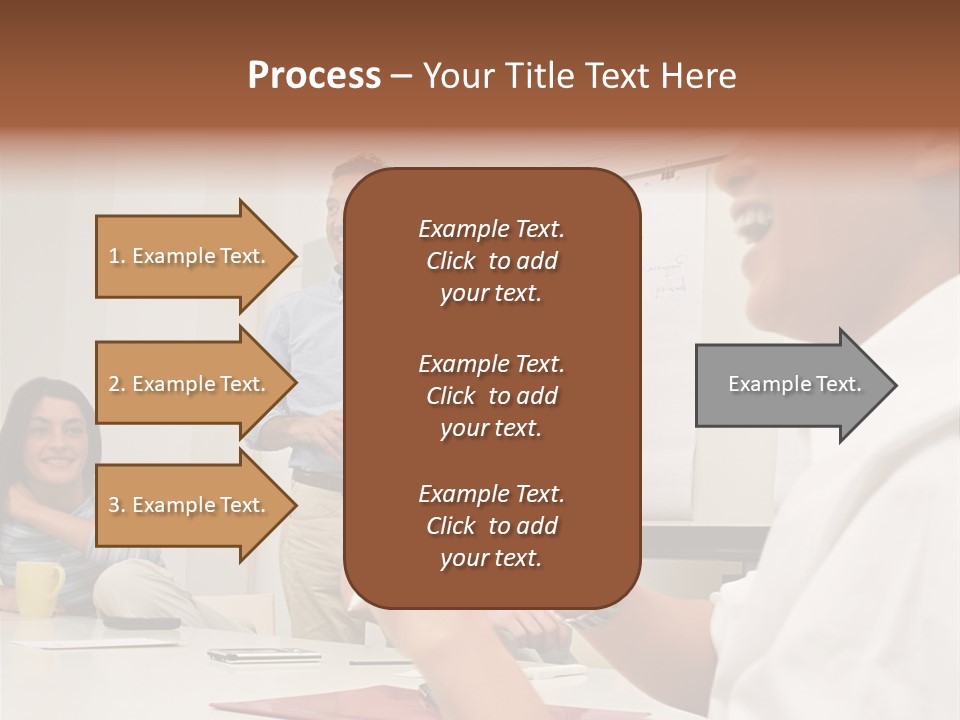 Process – Your Title Text Here

1. Example Text.

2. Example Text.

3. Example Text.

Example Text. Click to add your text.

Example Text. Click to add your text.

Example Text. Click to add your text.

Example Text.